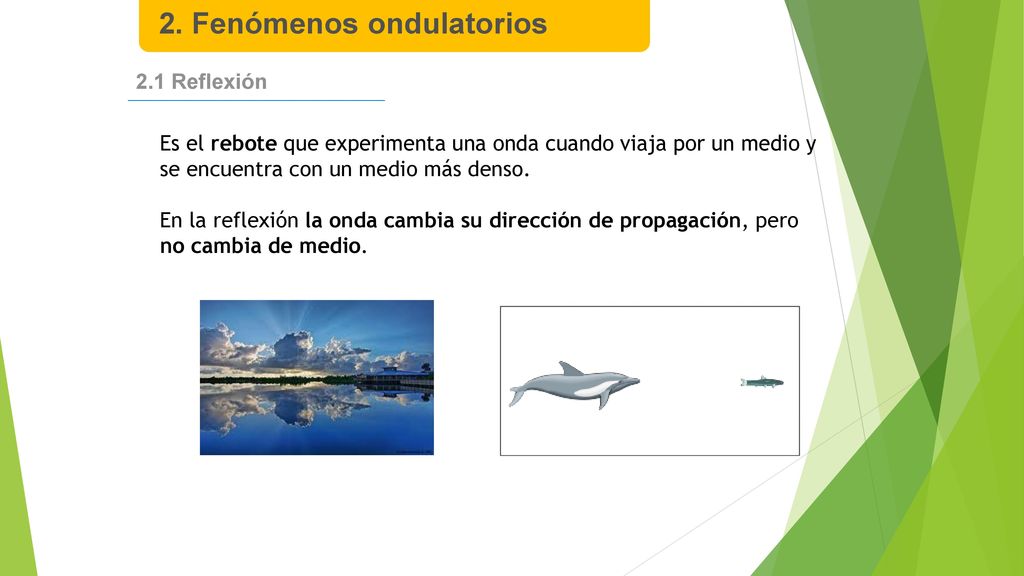 2. Fenómenos ondulatorios

2.1 Reflexión

Es el rebote que experimenta una onda cuando viaja por un medio y se encuentra con un medio más denso.

En la reflexión la onda cambia su dirección de propagación, pero no cambia de medio.